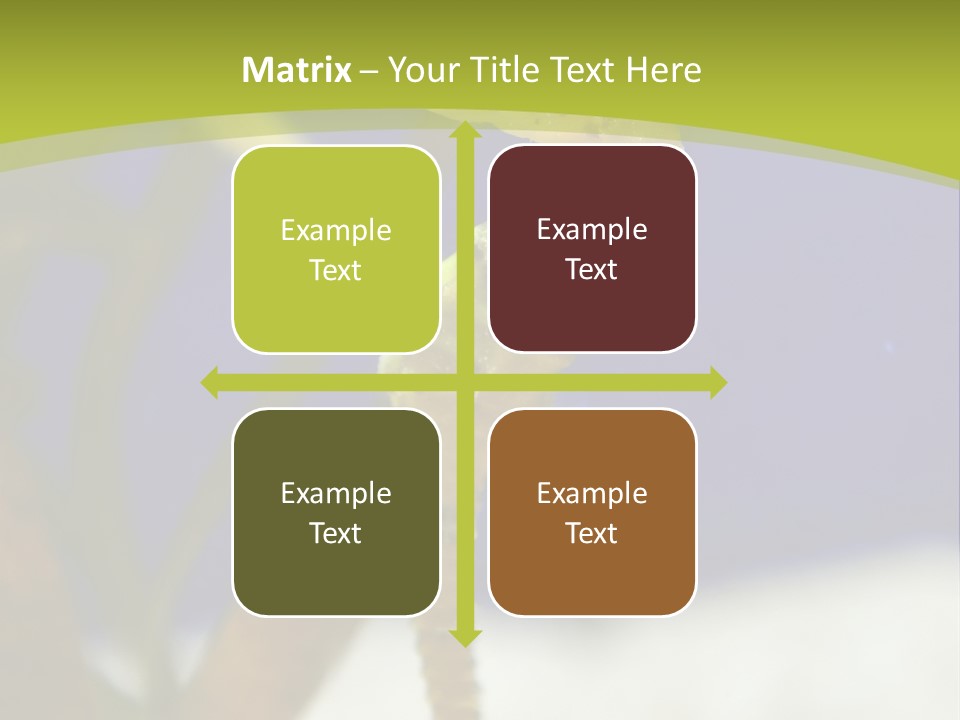 Matrix – Your Title Text Here

Example Text

Example Text

Example Text

Example Text